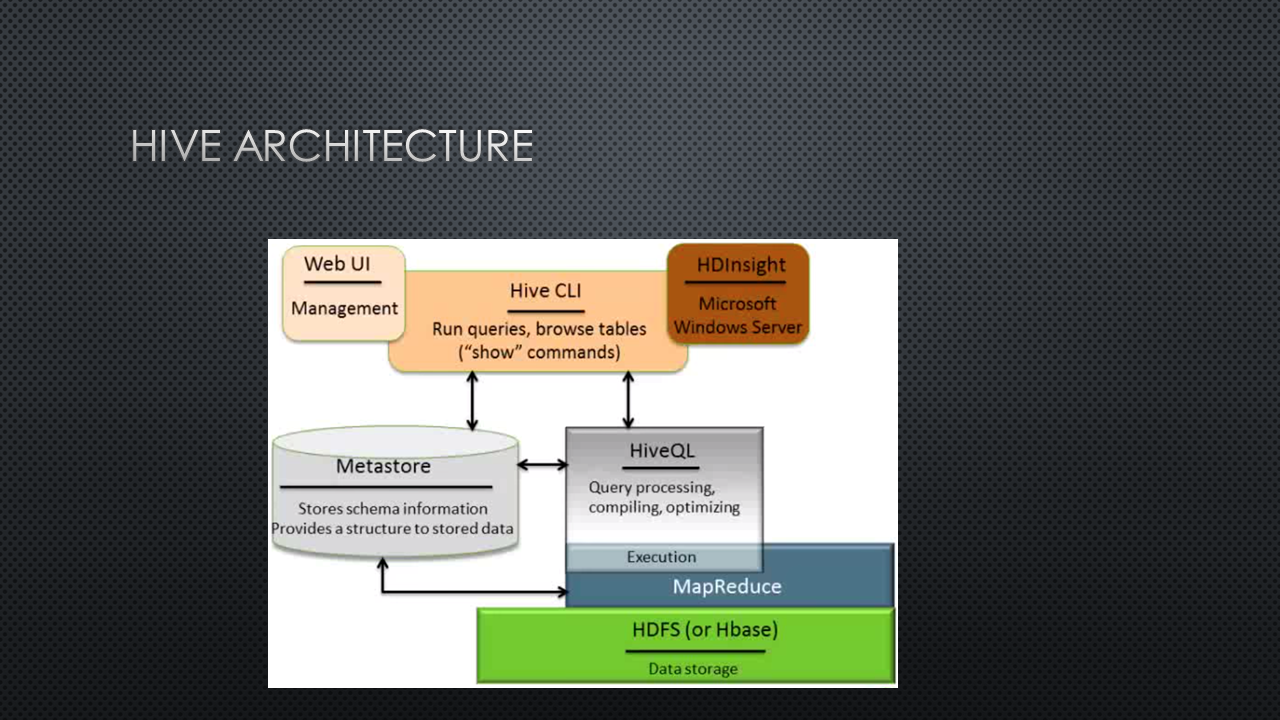 HIVE ARCHITECTURE

Web UI

Management

Hive CLI

Run queries, browse tables ("show" commands)

HDInsight

Microsoft Windows Server

Metastore

Stores schema information Provides a structure to stored data

HiveQL

Query processing, compiling, optimizing

Execution

MapReduce

HDFS (or Hbase)

Data storage